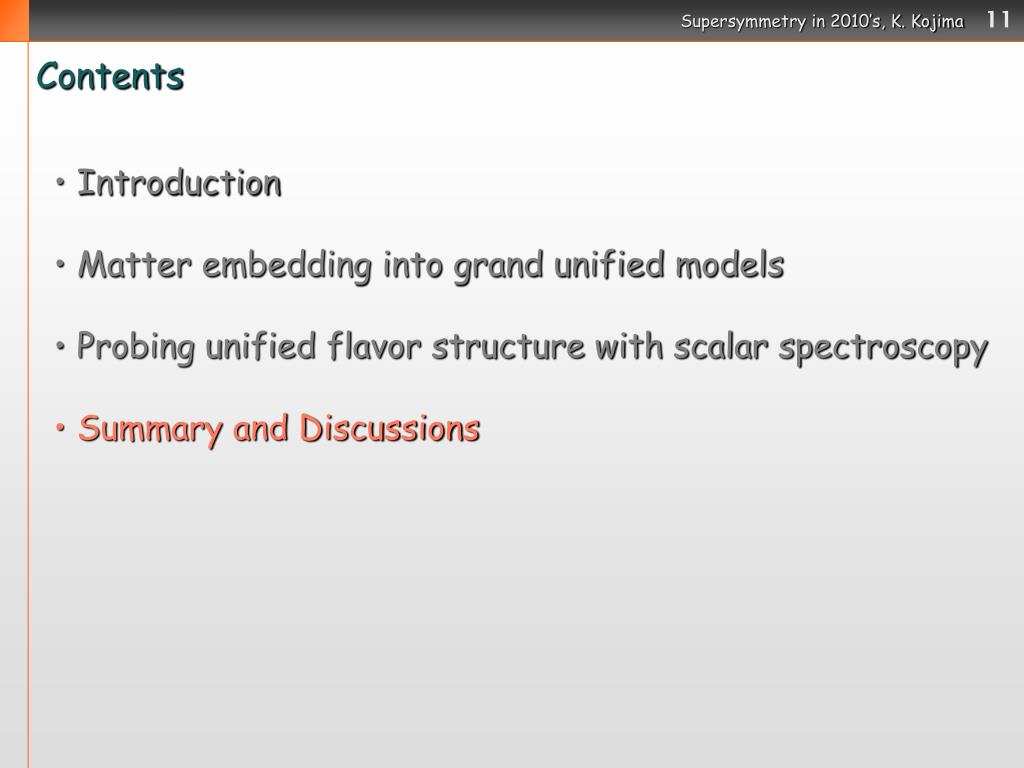 Supersymmetry in 2010's, K. Kojima 11

Contents

• Introduction

• Matter embedding into grand unified models

• Probing unified flavor structure with scalar spectroscopy

• Summary and Discussions